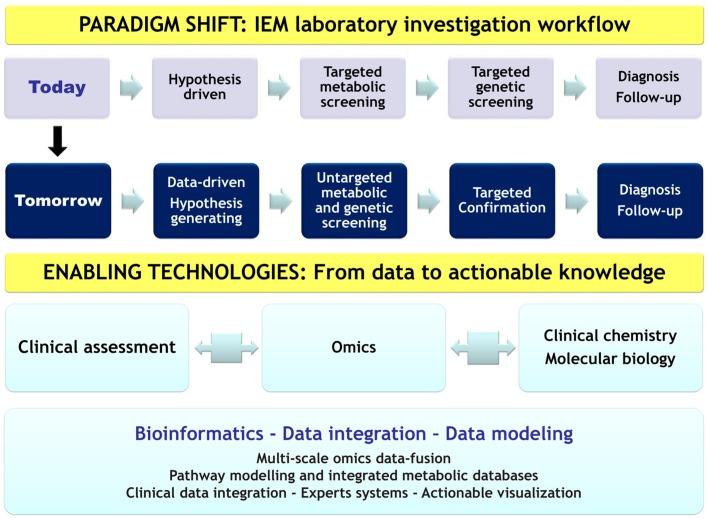 PARADIGM SHIFT: IEM laboratory investigation workflow

Today

Hypothesis driven

Targeted metabolic screening

Targeted genetic screening

Diagnosis Follow-up

Tomorrow

Data-driven Hypothesis generating

Untargeted metabolic and genetic screening

Targeted Confirmation

Diagnosis Follow-up

ENABLING TECHNOLOGIES: From data to actionable knowledge

Clinical assessment

Omics

Clinical chemistry Molecular biology

Bioinformatics - Data integration - Data modeling

Multi-scale omics data-fusion

Pathway modelling and integrated metabolic databases

Clinical data integration - Experts systems - Actionable visualization